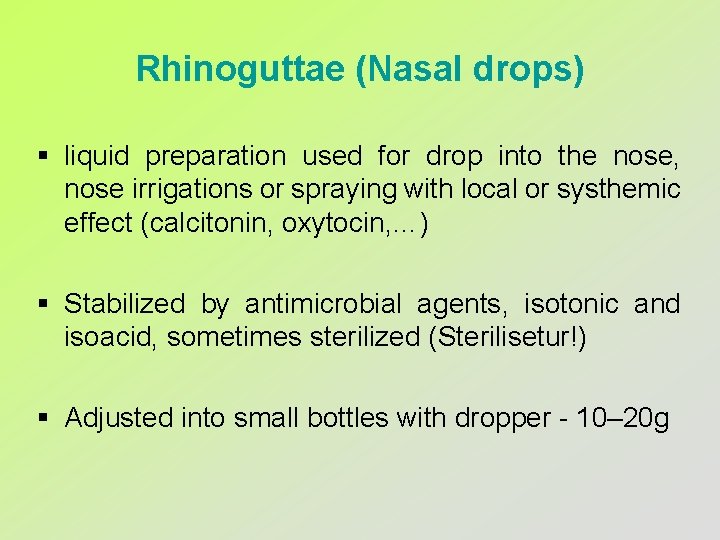 Rhinoguttae (Nasal drops)

▪ liquid preparation used for drop into the nose, nose irrigations or spraying with local or systhemic effect (calcitonin, oxytocin,…)

▪ Stabilized by antimicrobial agents, isotonic and isoacid, sometimes sterilized (Sterilisetur!)

▪ Adjusted into small bottles with dropper - 10–20g